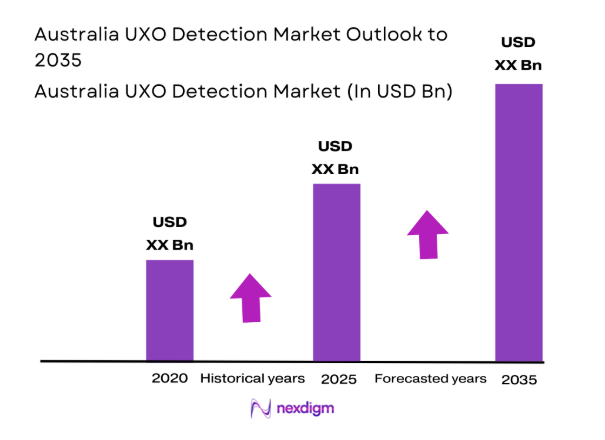 Australia UXO Detection Market Outlook to 2035

Australia UXO Detection Market (In USD Bn)

USD XX Bn

USD XX Bn

USD XX Bn

2020 Historical years 2025 Forecasted years 2035

nexdigm